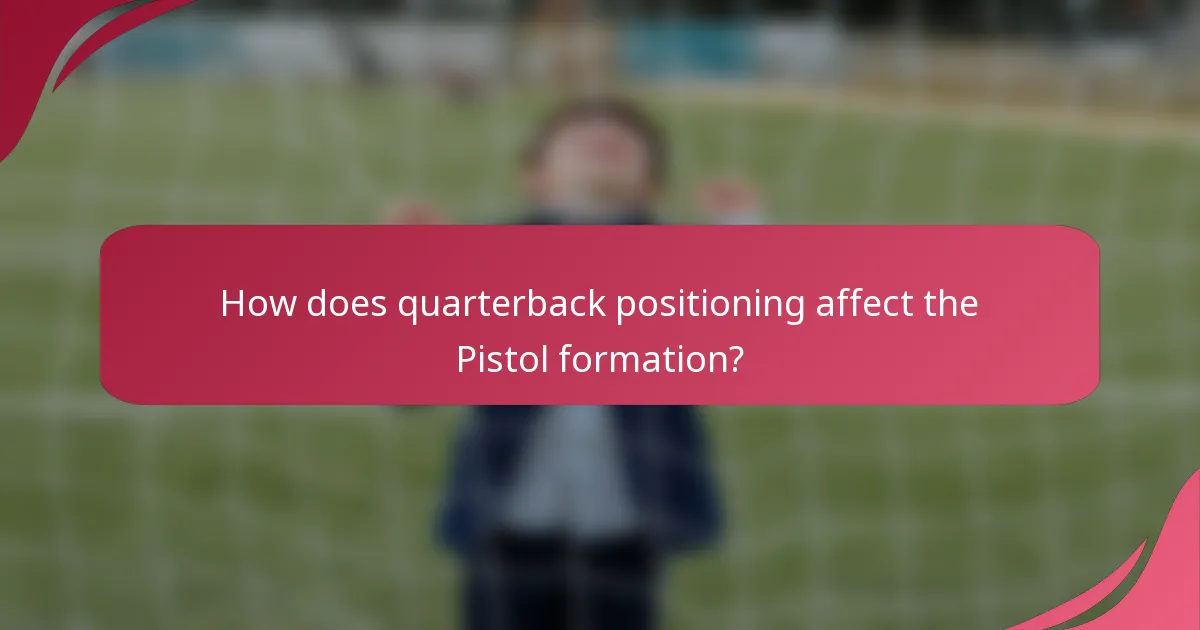 How does quarterback positioning affect the Pistol formation?